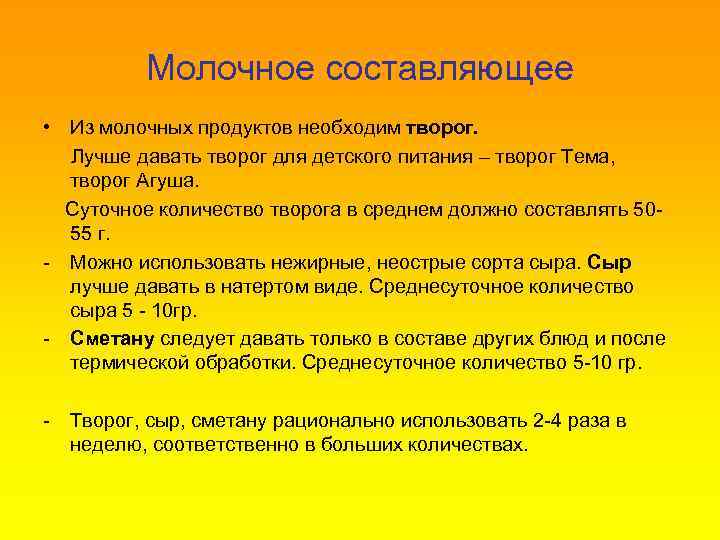 Молочное составляющее

• Из молочных продуктов необходим творог.

Лучше давать творог для детского питания – творог Тема, творог Агуша.

Суточное количество творога в среднем должно составлять 50-55 г.

- Можно использовать нежирные, неострые сорта сыра. Сыр лучше давать в натертом виде. Среднесуточное количество сыра 5 - 10гр.

- Сметану следует давать только в составе других блюд и после термической обработки. Среднесуточное количество 5-10 гр.

- Творог, сыр, сметану рационально использовать 2-4 раза в неделю, соответственно в больших количествах.